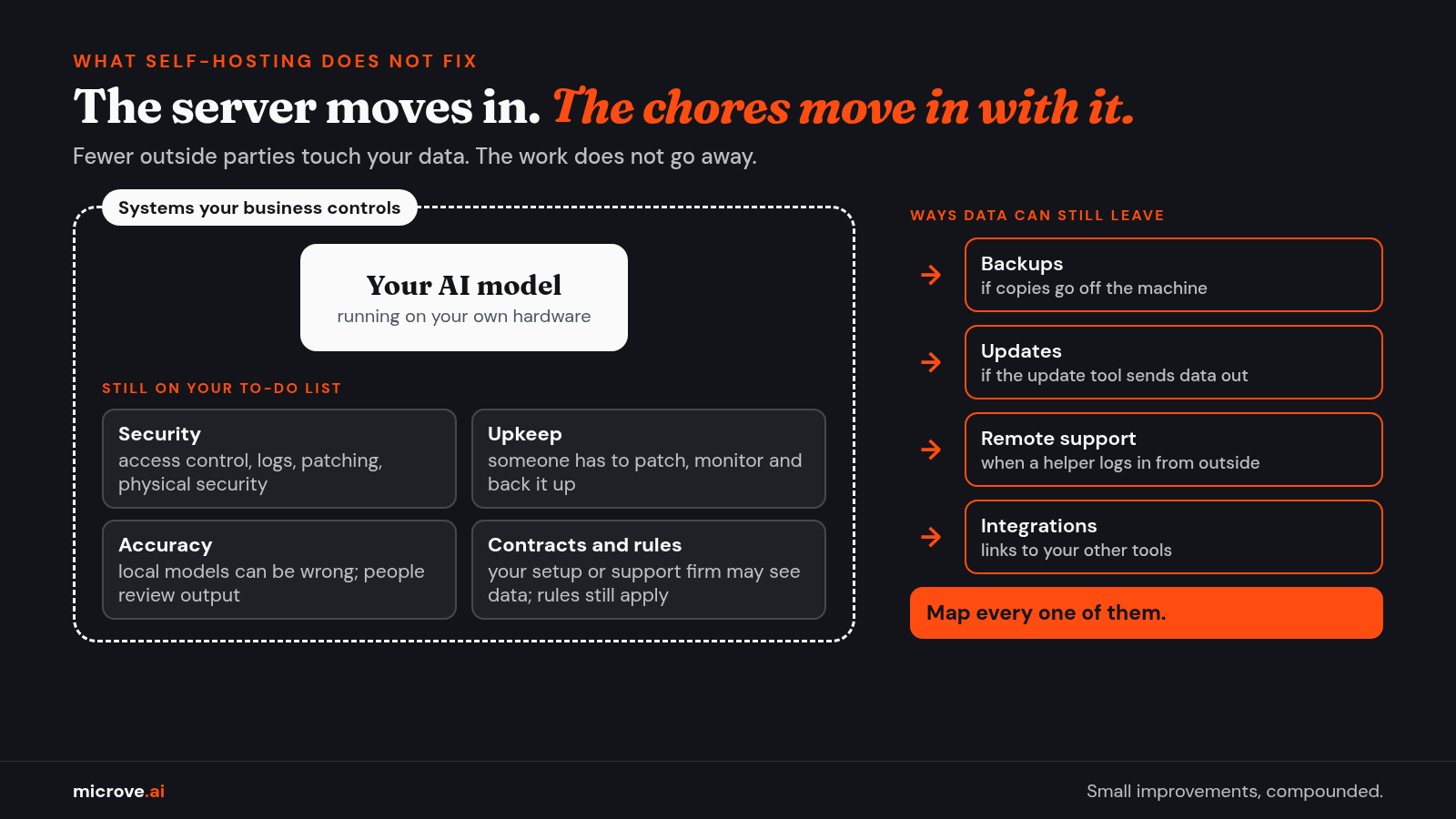 WHAT SELF-HOSTING DOES NOT FIX

The server moves in. The chores move in with it.

Fewer outside parties touch your data. The work does not go away.

Systems your business controls

Your AI model
running on your own hardware

STILL ON YOUR TO-DO LIST

Security
access control, logs, patching, physical security

Upkeep
someone has to patch, monitor and back it up

Accuracy
local models can be wrong; people review output

Contracts and rules
your setup or support firm may see data; rules still apply

WAYS DATA CAN STILL LEAVE

→ Backups
if copies go off the machine

→ Updates
if the update tool sends data out

→ Remote support
when a helper logs in from outside

→ Integrations
links to your other tools

Map every one of them.

microve.ai

Small improvements, compounded.